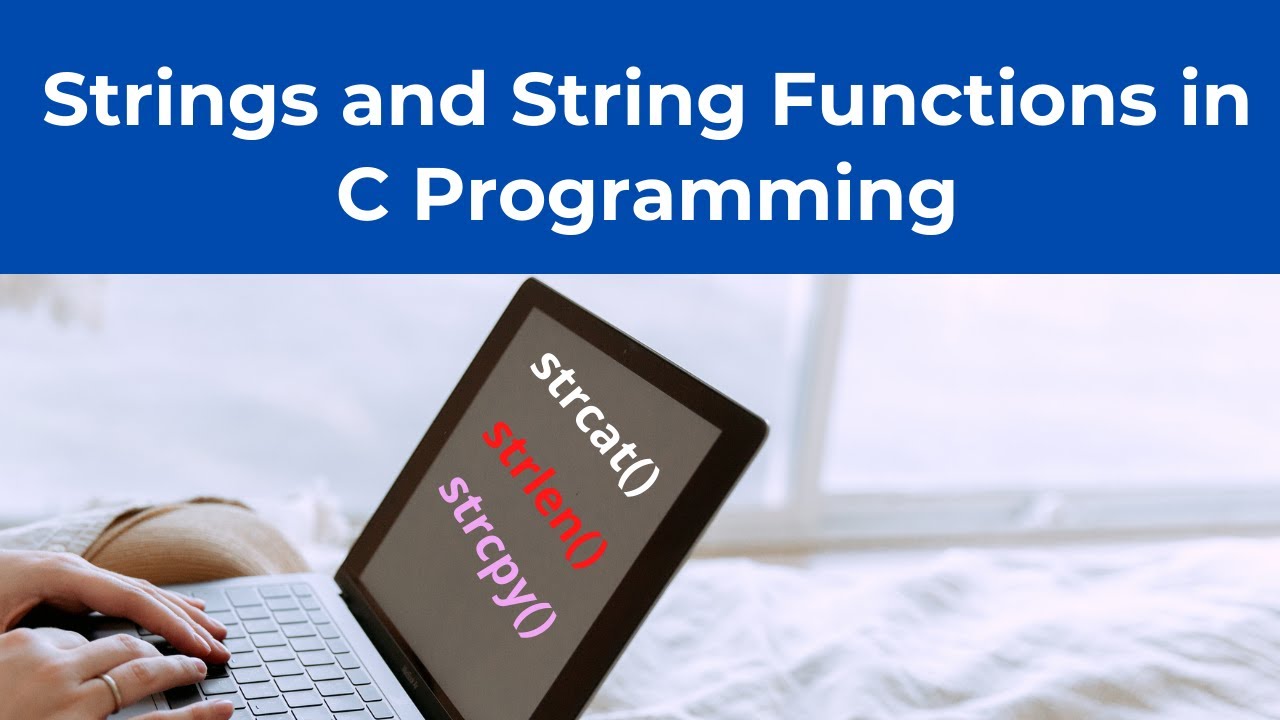 Strings and String Functions in C Programming

strcat()
strlen()
strcpy()